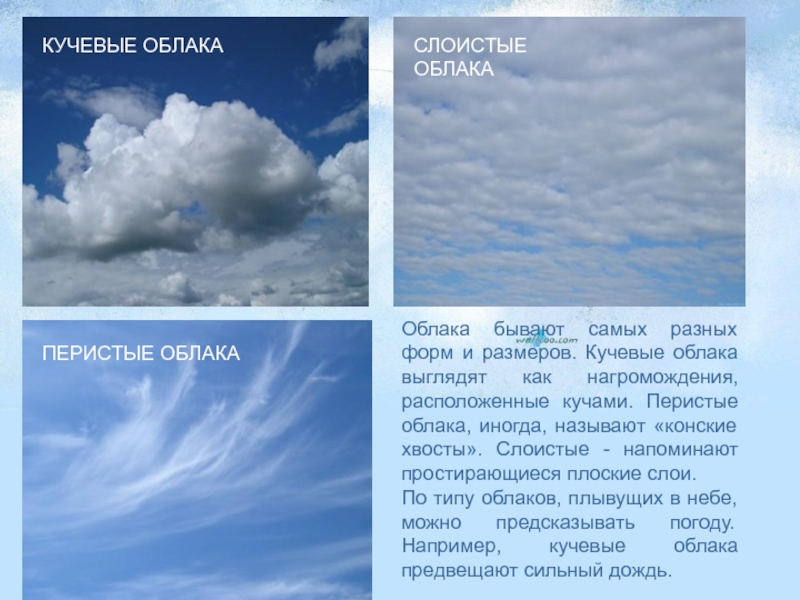 КУЧЕВЫЕ ОБЛАКА

СЛОИСТЫЕ ОБЛАКА

ПЕРИСТЫЕ ОБЛАКА

Облака бывают самых разных форм и размеров. Кучевые облака выглядят как нагромождения, расположенные кучами. Перистые облака, иногда, называют «конские хвосты». Слоистые - напоминают простирающиеся плоские слои.
По типу облаков, плывущих в небе, можно предсказывать погоду. Например, кучевые облака предвещают сильный дождь.